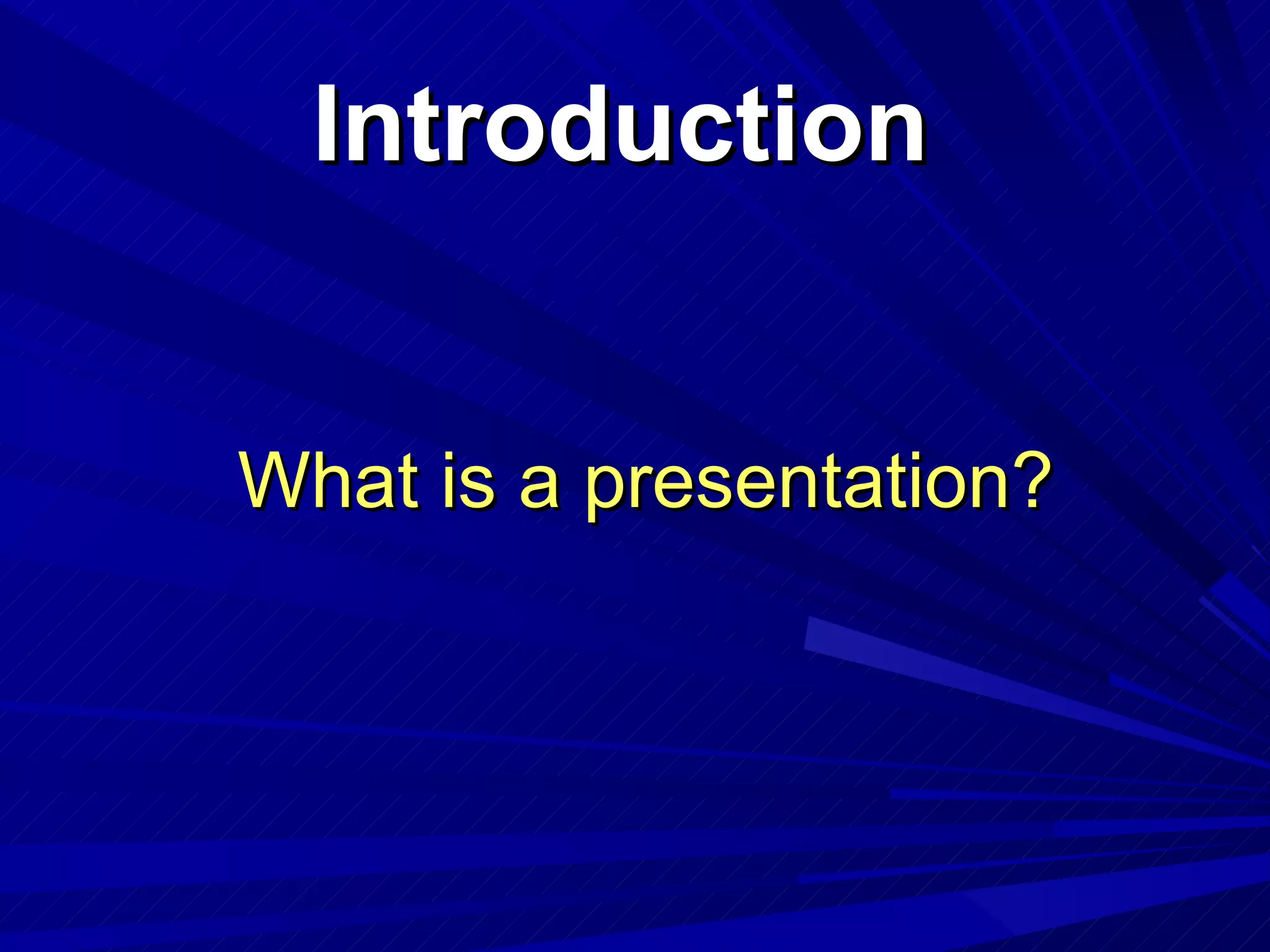 Introduction

What is a presentation?